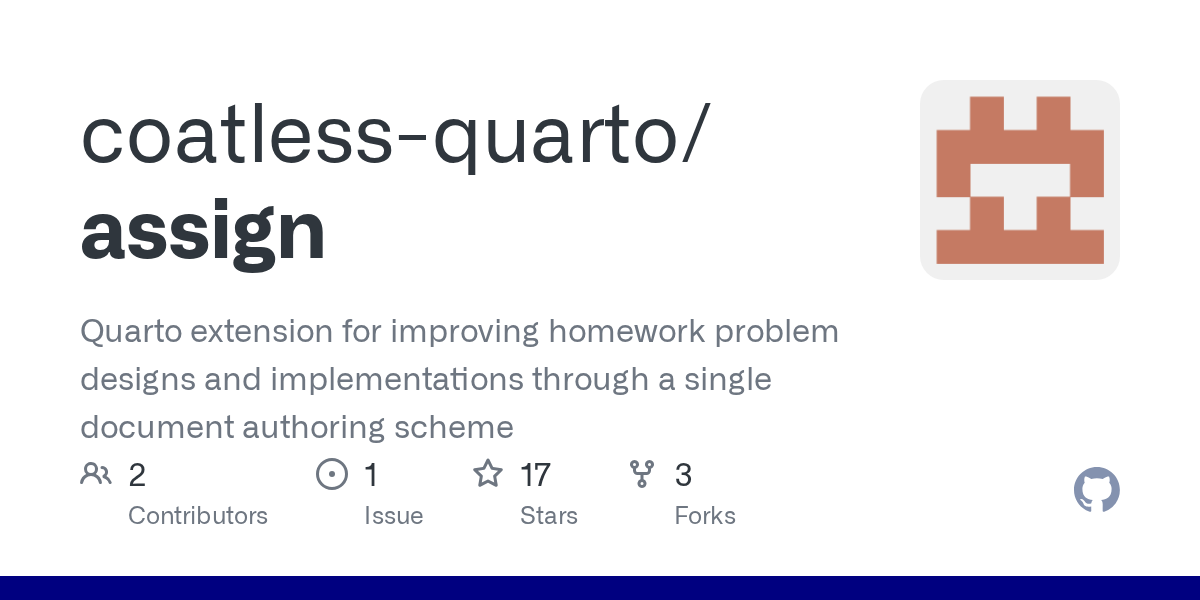 coatless-quarto/
assign

Quarto extension for improving homework problem designs and implementations through a single document authoring scheme

2 Contributors

1 Issue

17 Stars

3 Forks